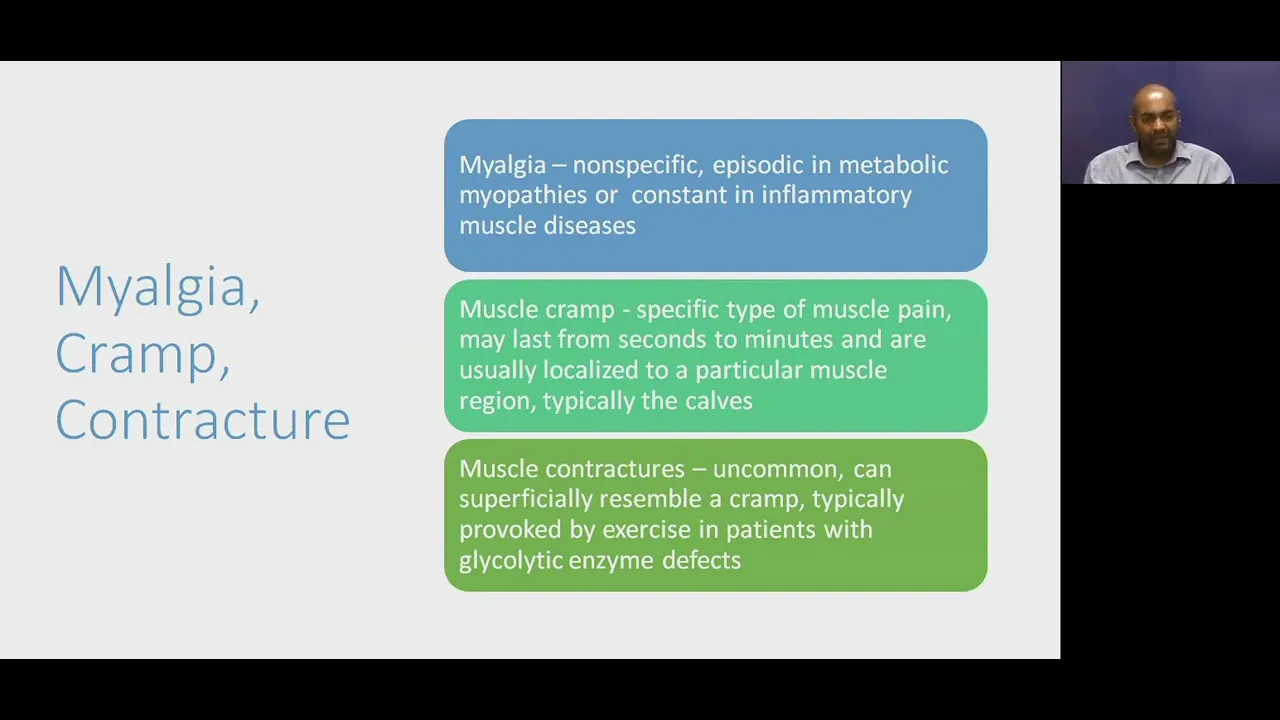 Myalgia, Cramp, Contracture

Myalgia – nonspecific, episodic in metabolic myopathies or constant in inflammatory muscle diseases

Muscle cramp - specific type of muscle pain, may last from seconds to minutes and are usually localized to a particular muscle region, typically the calves

Muscle contractures – uncommon, can superficially resemble a cramp, typically provoked by exercise in patients with glycolytic enzyme defects